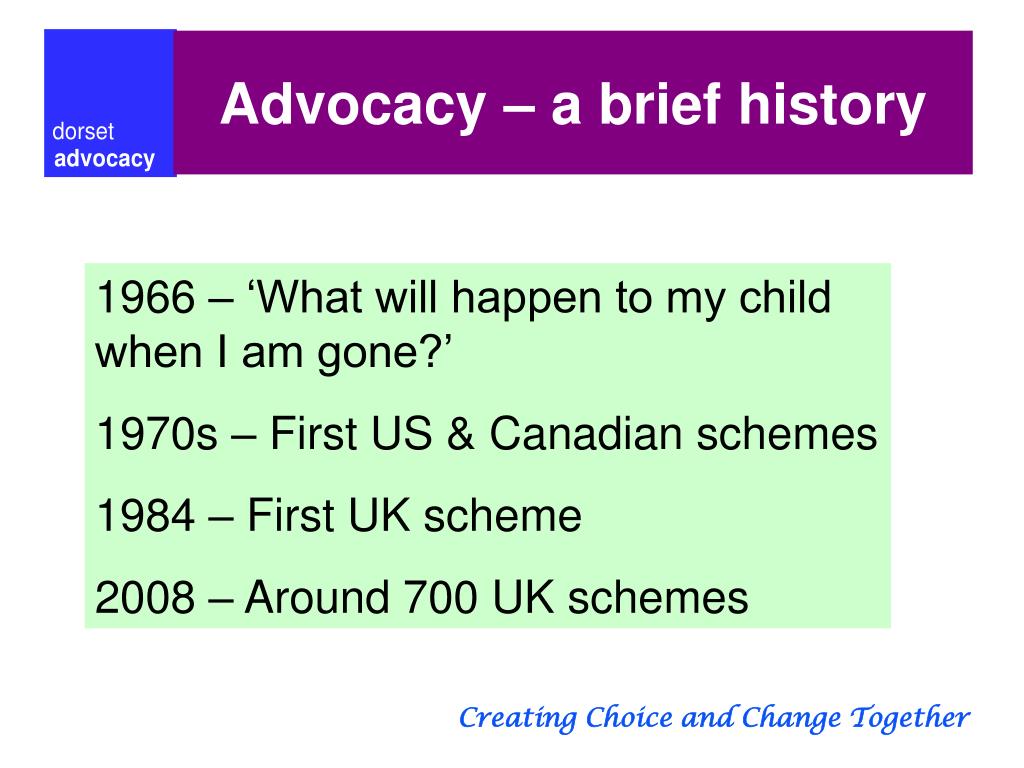 dorset
advocacy

Advocacy – a brief history

1966 – ‘What will happen to my child when I am gone?’

1970s – First US & Canadian schemes

1984 – First UK scheme

2008 – Around 700 UK schemes

Creating Choice and Change Together